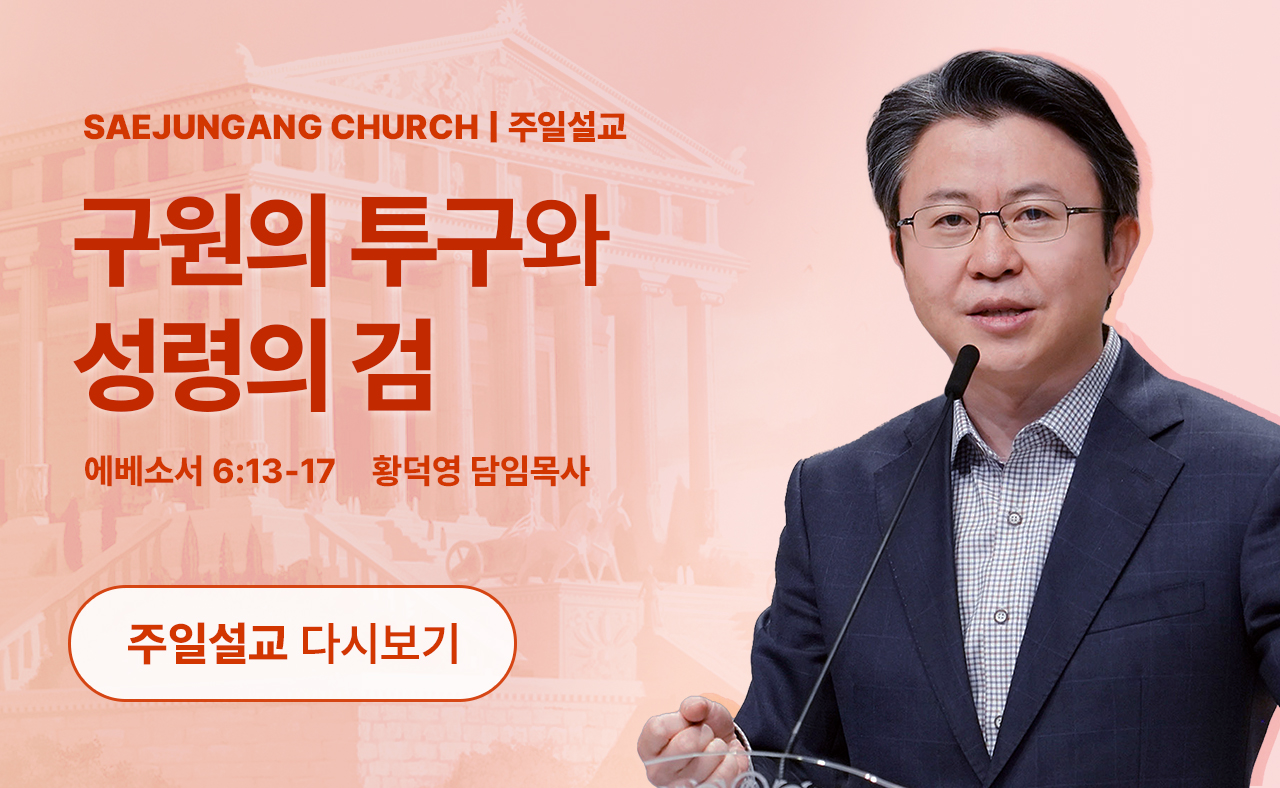 SAEJUNGANG CHURCH | 주일설교

구원의 투구와 성령의 검

에베소서 6:13-17 황덕영 담임목사

주일설교 다시보기